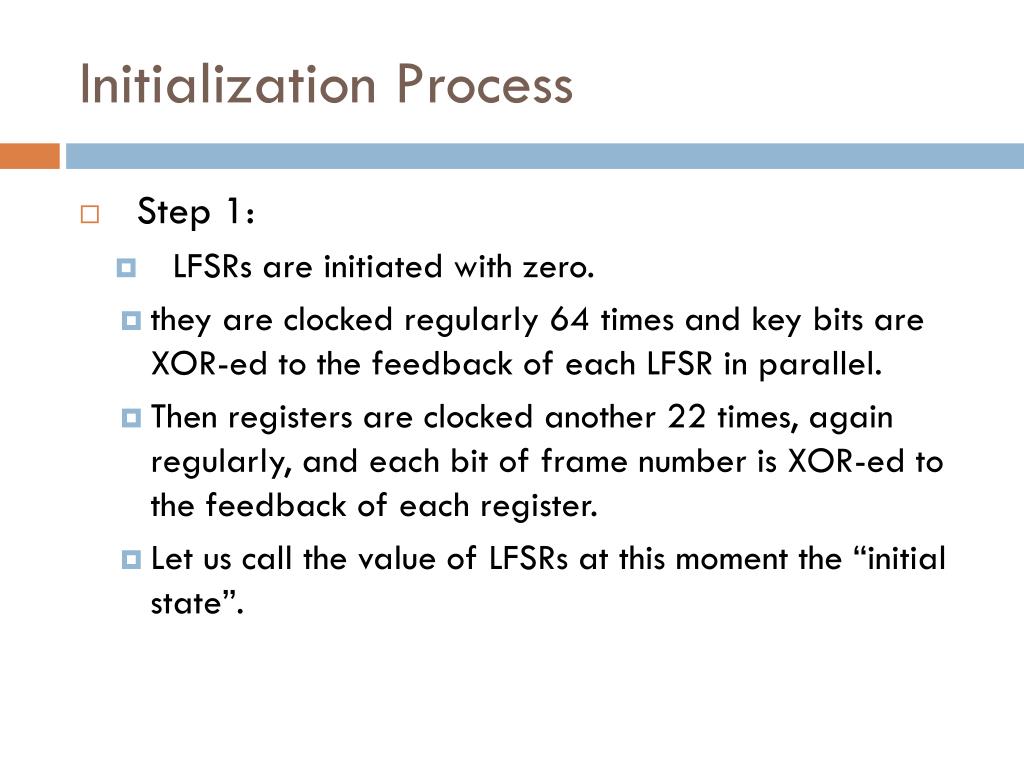 Initialization Process

Step 1：

LFSRs are initiated with zero.

they are clocked regularly 64 times and key bits are XOR-ed to the feedback of each LFSR in parallel.

Then registers are clocked another 22 times, again regularly, and each bit of frame number is XOR-ed to the feedback of each register.

Let us call the value of LFSRs at this moment the “initial state”.